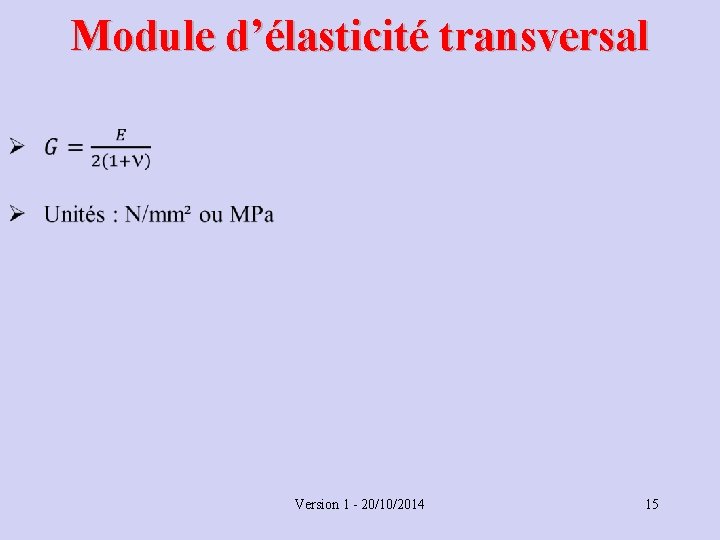 Module d’élasticité transversal

➢ $G = \frac{E}{2(1+\nu)}$

➢ Unités : N/mm² ou MPa

Version 1 - 20/10/2014

15